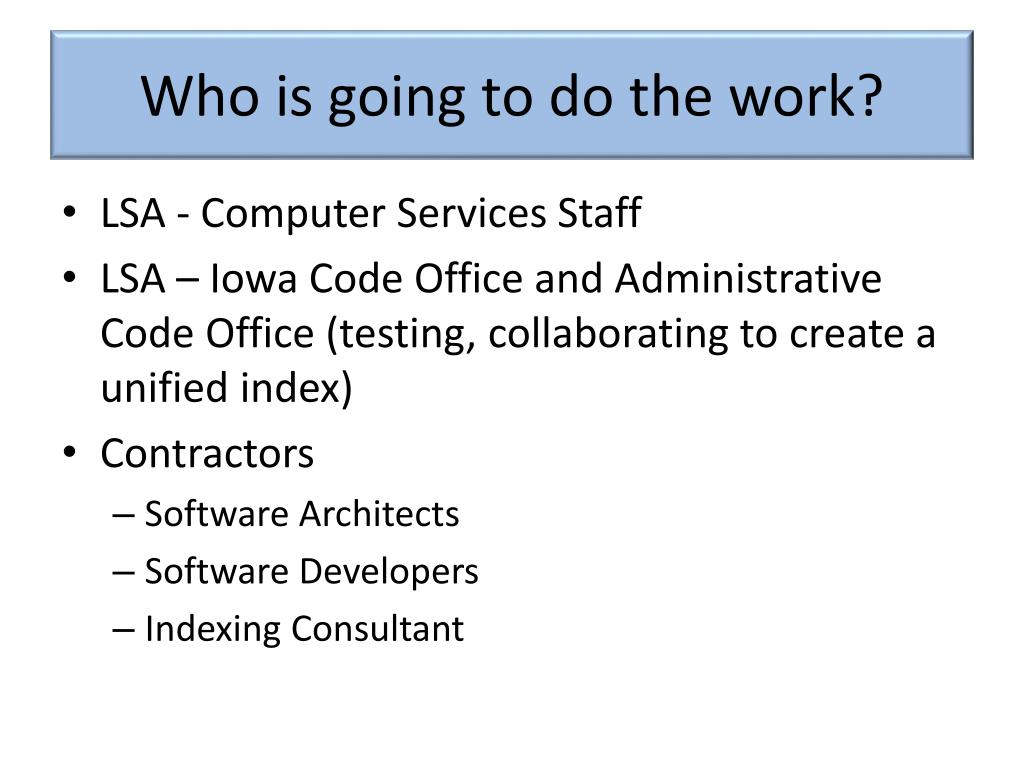 Who is going to do the work?

• LSA - Computer Services Staff
• LSA – Iowa Code Office and Administrative Code Office (testing, collaborating to create a unified index)
• Contractors
– Software Architects
– Software Developers
– Indexing Consultant